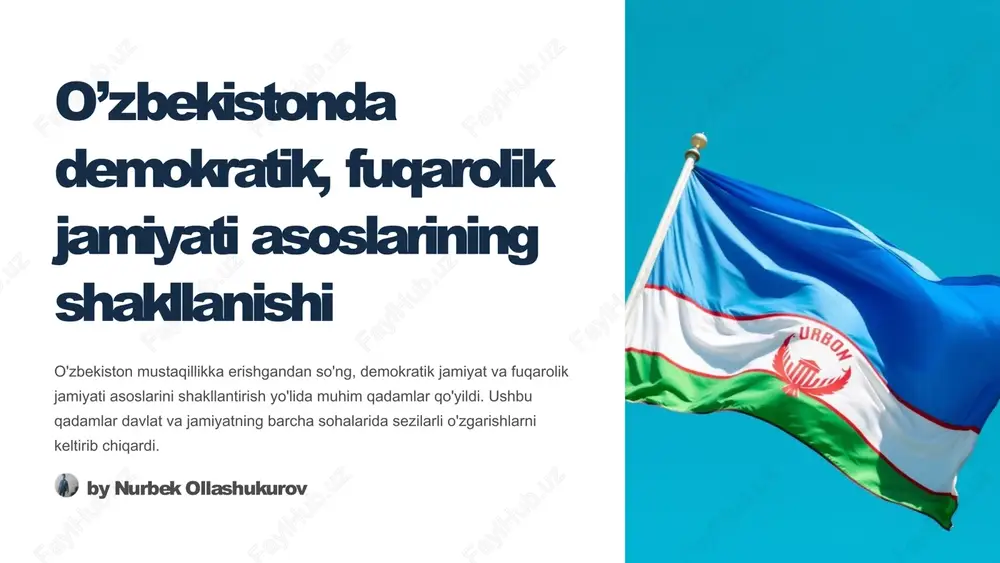 O’zbekistonda demokratik, fuqarolik jamiyati asoslarining shakllanishi

O'zbekiston mustaqillikka erishgandan so'ng, demokratik jamiyat va fuqarolik jamiyati asoslarini shakllantirish yo'lida muhim qadamlar qo'yildi. Ushbu qadamlar davlat va jamiyatning barcha sohalarida sezilarli o'zgarishlarni keltirib chiqardi.

by Nurbek Ollashukurov

URBON

FayllHub.uz